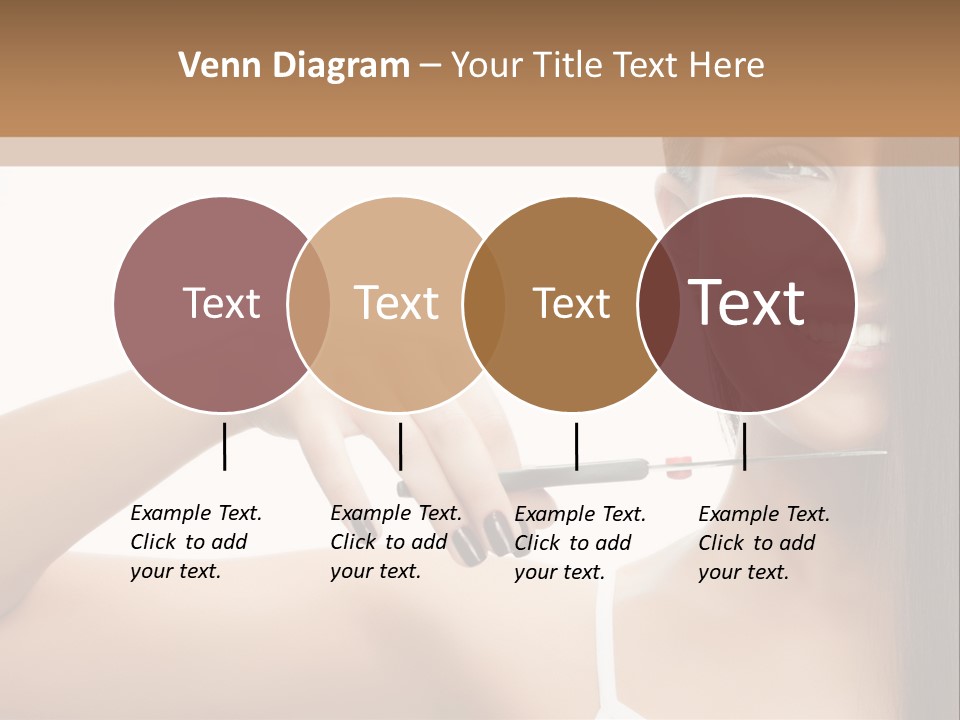 Venn Diagram – Your Title Text Here

Text

Text

Text

Text

Example Text. Click to add your text.

Example Text. Click to add your text.

Example Text. Click to add your text.

Example Text. Click to add your text.